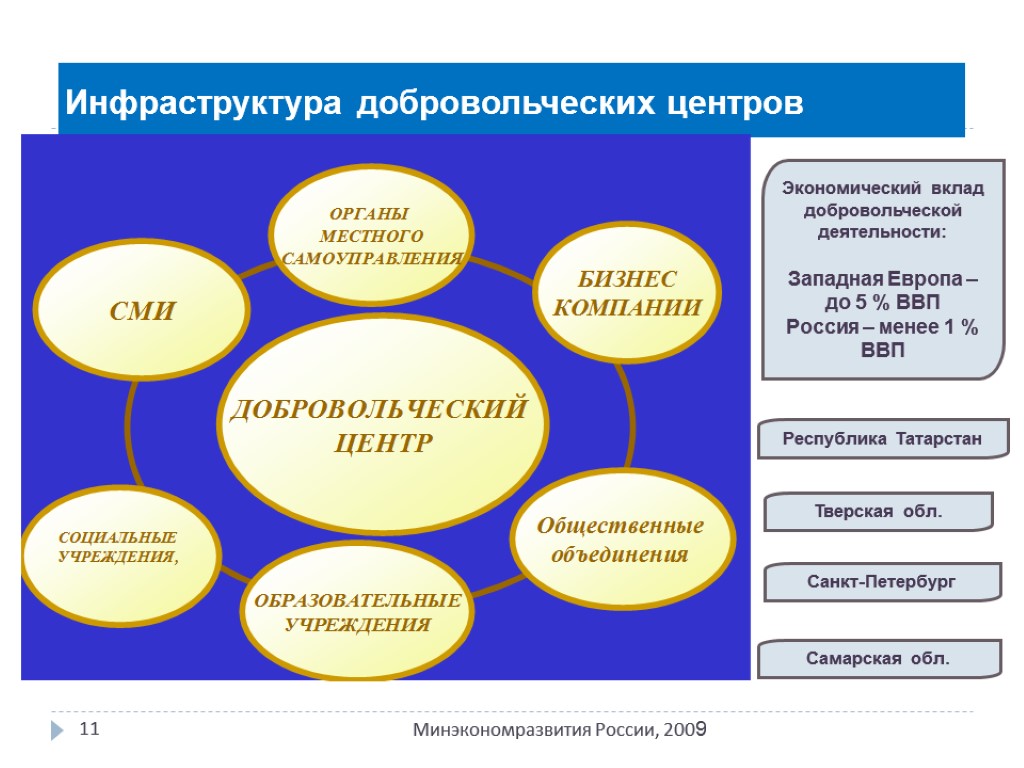 Инфраструктура добровольческих центров

ОРГАНЫ МЕСТНОГО САМОУПРАВЛЕНИЯ

СМИ

БИЗНЕС КОМПАНИИ

ДОБРОВОЛЬЧЕСКИЙ ЦЕНТР

СОЦИАЛЬНЫЕ УЧРЕЖДЕНИЯ,

Общественные объединения

ОБРАЗОВАТЕЛЬНЫЕ УЧРЕЖДЕНИЯ

Экономический вклад добровольческой деятельности:

Западная Европа – до 5 % ВВП Россия – менее 1 % ВВП

Республика Татарстан

Тверская обл.

Санкт-Петербург

Самарская обл.

11

Минэкономразвития России, 2009